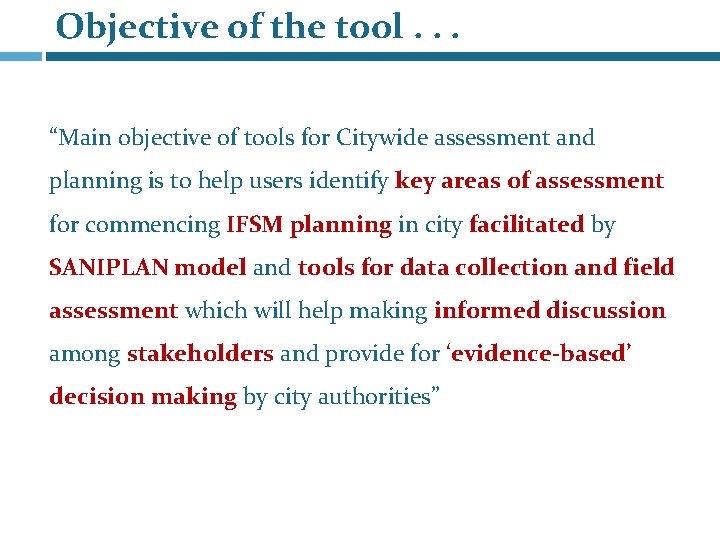 Objective of the tool . . .

“Main objective of tools for Citywide assessment and planning is to help users identify key areas of assessment for commencing IFSM planning in city facilitated by SANIPLAN model and tools for data collection and field assessment which will help making informed discussion among stakeholders and provide for ‘evidence-based’ decision making by city authorities”